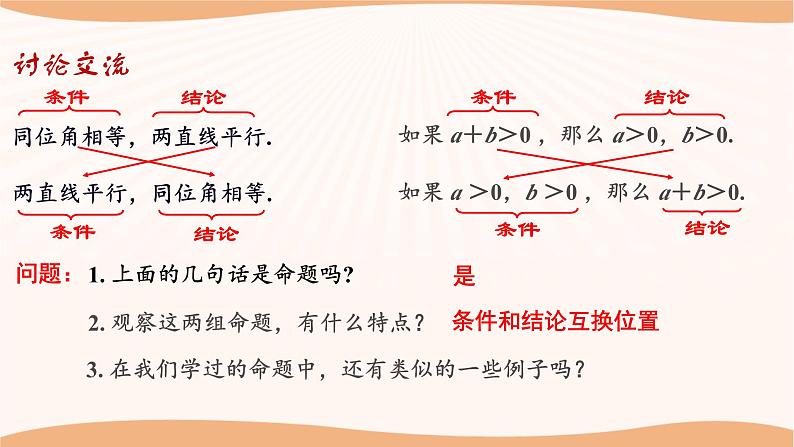 讨论交流

条件 结论
同位角相等，两直线平行.
两直线平行，同位角相等.
条件 结论

条件 结论
如果 $a+b>0$，那么 $a>0$，$b>0$.
如果 $a>0$，$b>0$，那么 $a+b>0$.
条件 结论

问题：1. 上面的几句话是命题吗？ 是

2. 观察这两组命题，有什么特点？ 条件和结论互换位置

3. 在我们学过的命题中，还有类似的一些例子吗？